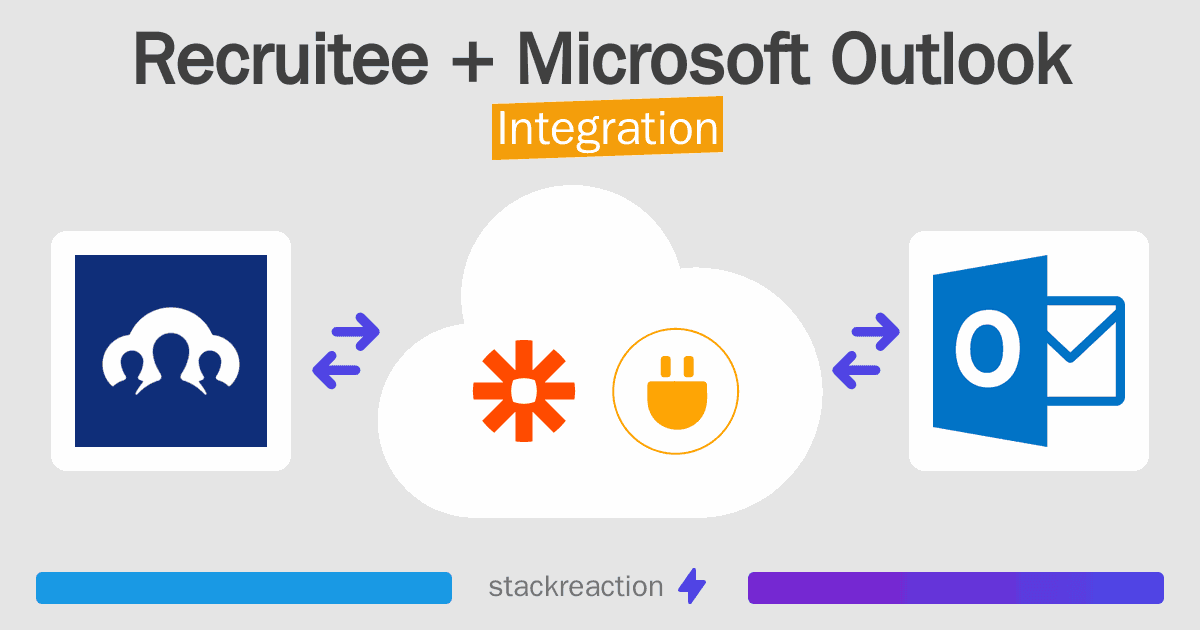 Recruitee + Microsoft Outlook
Integration

O

stackreaction